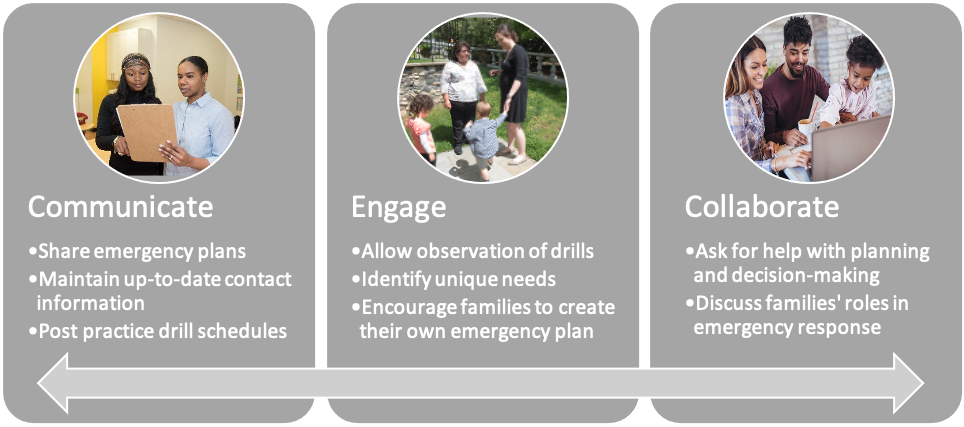 Communicate

•Share emergency plans
•Maintain up-to-date contact information
•Post practice drill schedules

Engage

•Allow observation of drills
•Identify unique needs
•Encourage families to create their own emergency plan

Collaborate

•Ask for help with planning and decision-making
•Discuss families' roles in emergency response